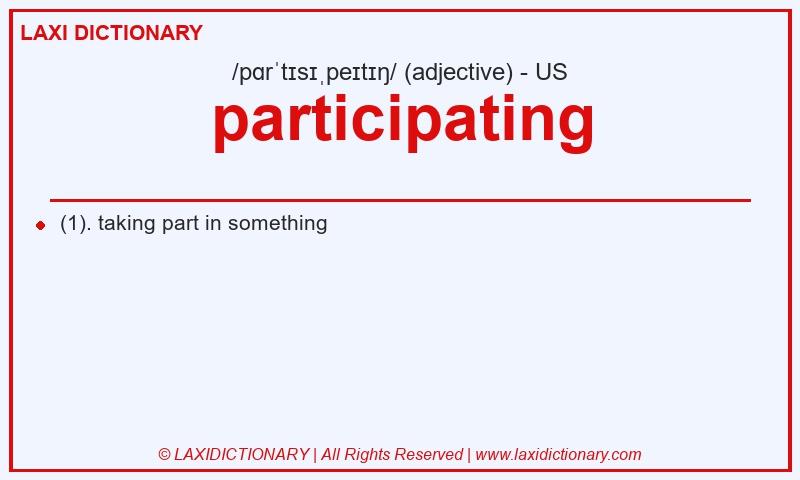 LAXI DICTIONARY

/pɑrˈtɪsɪˌpeɪtɪŋ/ (adjective) - US

participating

(1). taking part in something

© LAXIDICTIONARY | All Rights Reserved | www.laxidictionary.com